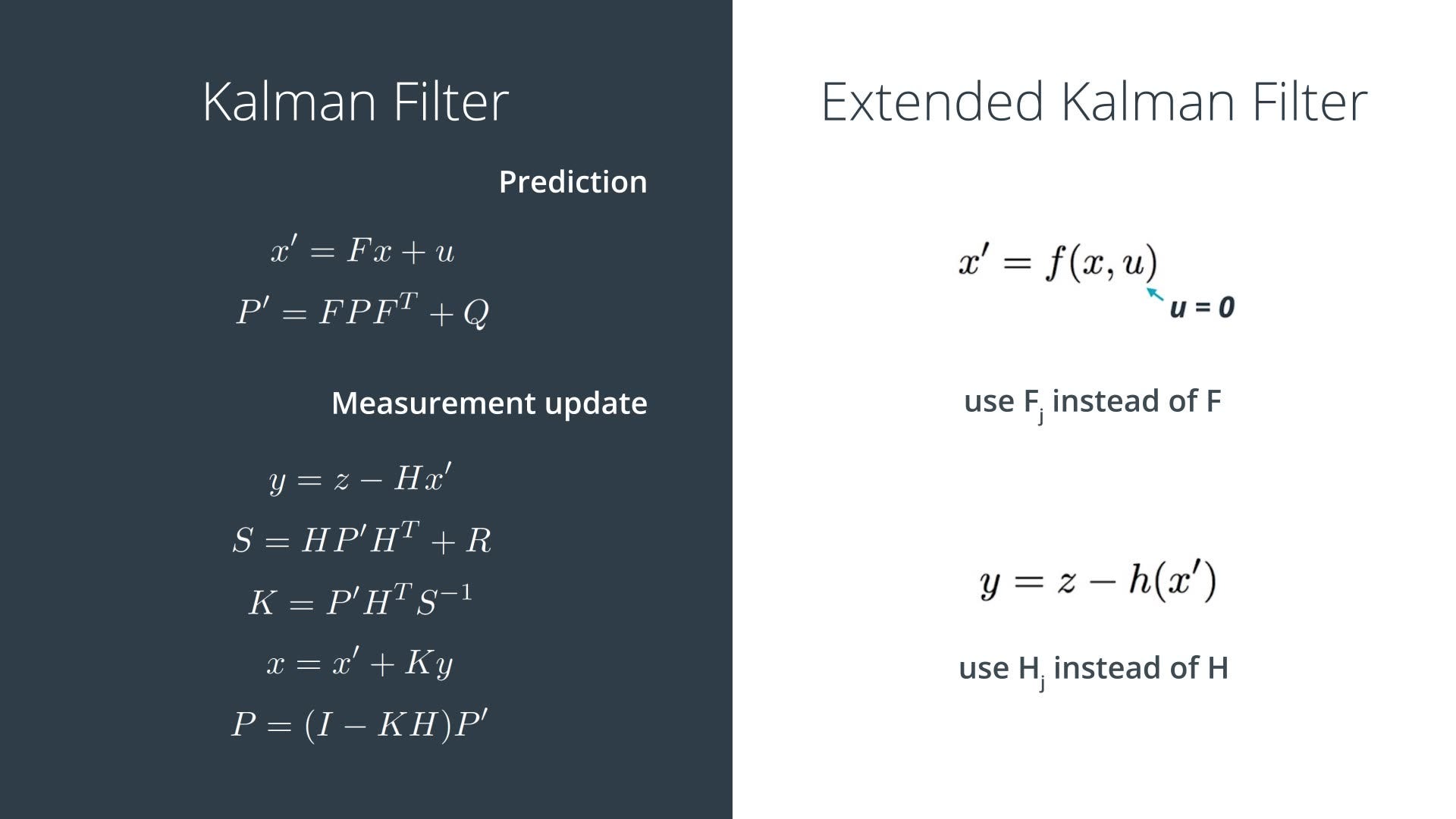 Kalman Filter

Prediction

$x' = Fx + u$

$P' = FPF^T + Q$

Measurement update

$y = z - Hx'$

$S = HP'H^T + R$

$K = P'H^T S^{-1}$

$x = x' + Ky$

$P = (I - KH)P'$

Extended Kalman Filter

$x' = f(x, u)$

u = 0

use $F_j$ instead of F

$y = z - h(x')$

use $H_j$ instead of H